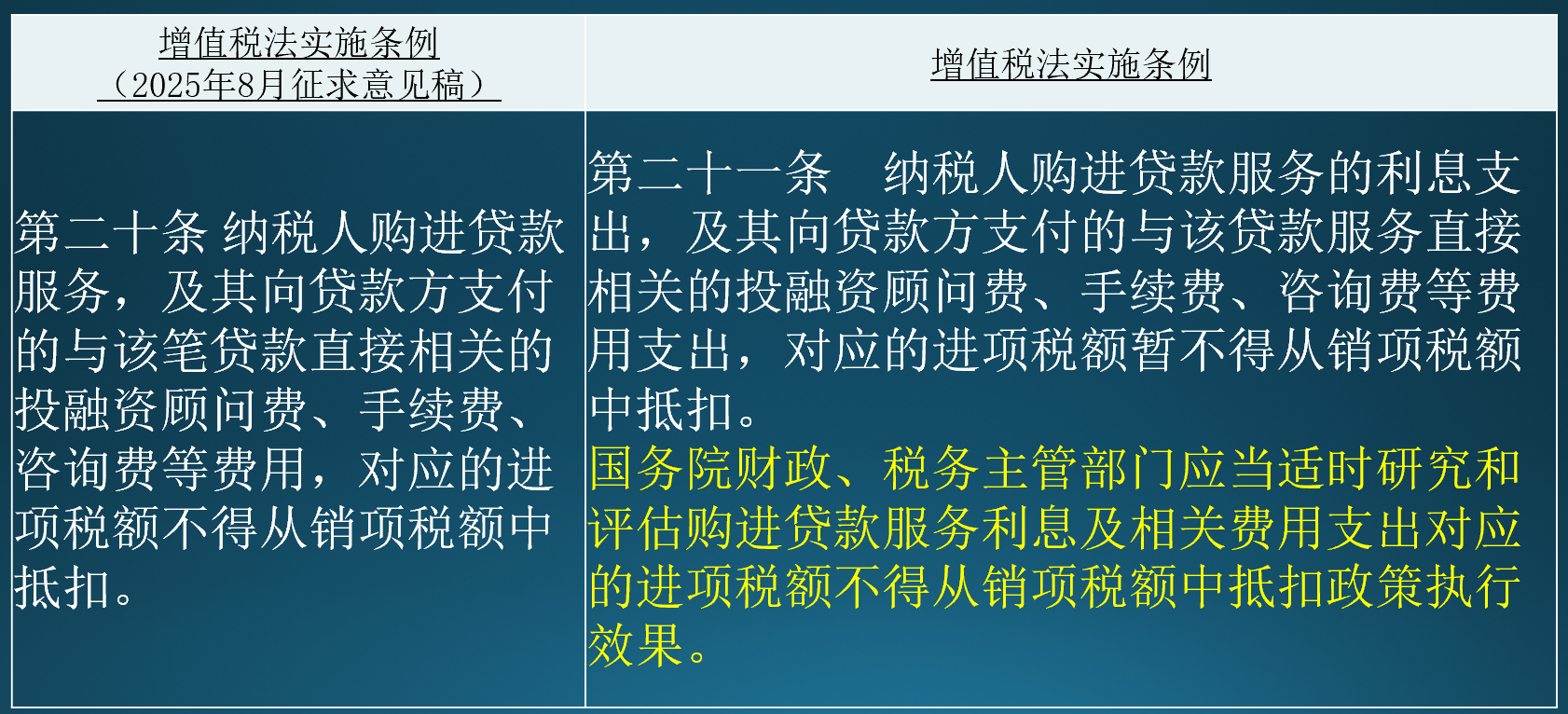 | 增值税法实施条例（2025年8月征求意见稿） | 增值税法实施条例 |
|---|---|
| 第二十条 纳税人购进贷款服务，及其向贷款方支付的与该笔贷款直接相关的投融资顾问费、手续费、咨询费等费用，对应的进项税额不得从销项税额中抵扣。 | 第二十一条　纳税人购进贷款服务的利息支出，及其向贷款方支付的与该贷款服务直接相关的投融资顾问费、手续费、咨询费等费用支出，对应的进项税额暂不得从销项税额中抵扣。国务院财政、税务主管部门应当适时研究和评估购进贷款服务利息及相关费用支出对应的进项税额不得从销项税额中抵扣政策执行效果。 |